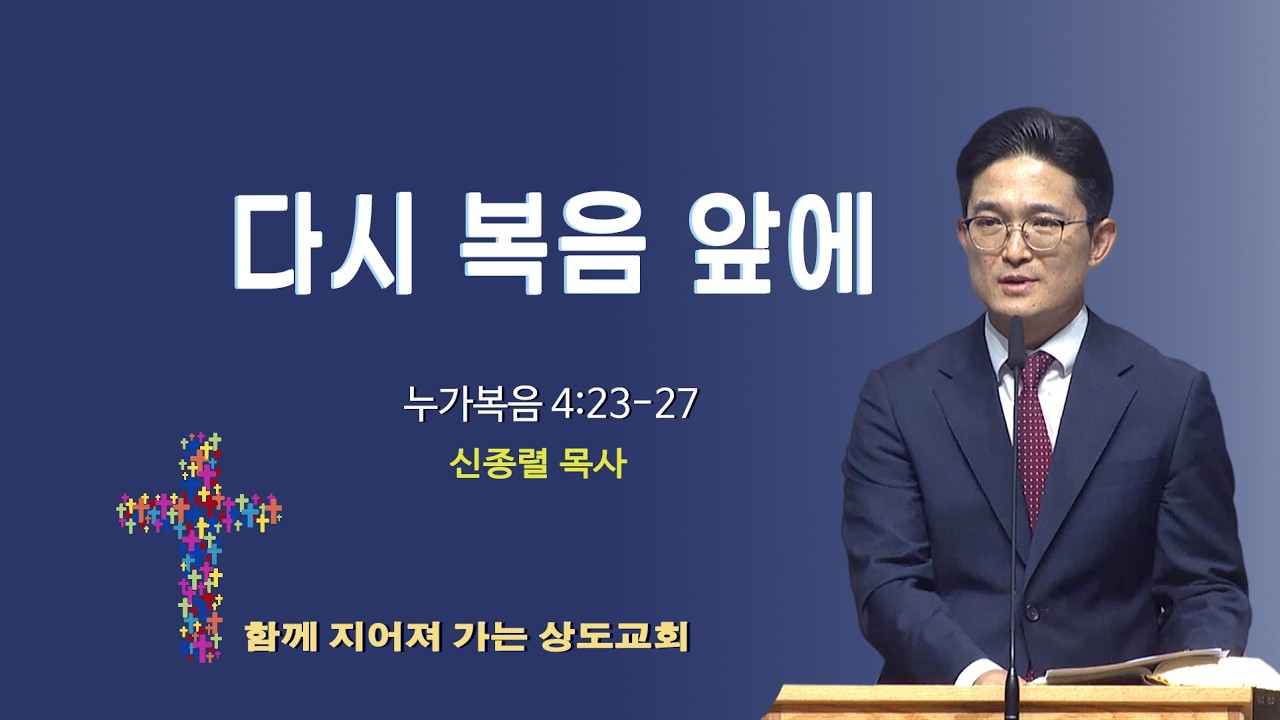 다시 복음 앞에

누가복음 4:23-27

신종렬 목사

함께 지어져 가는 상도교회